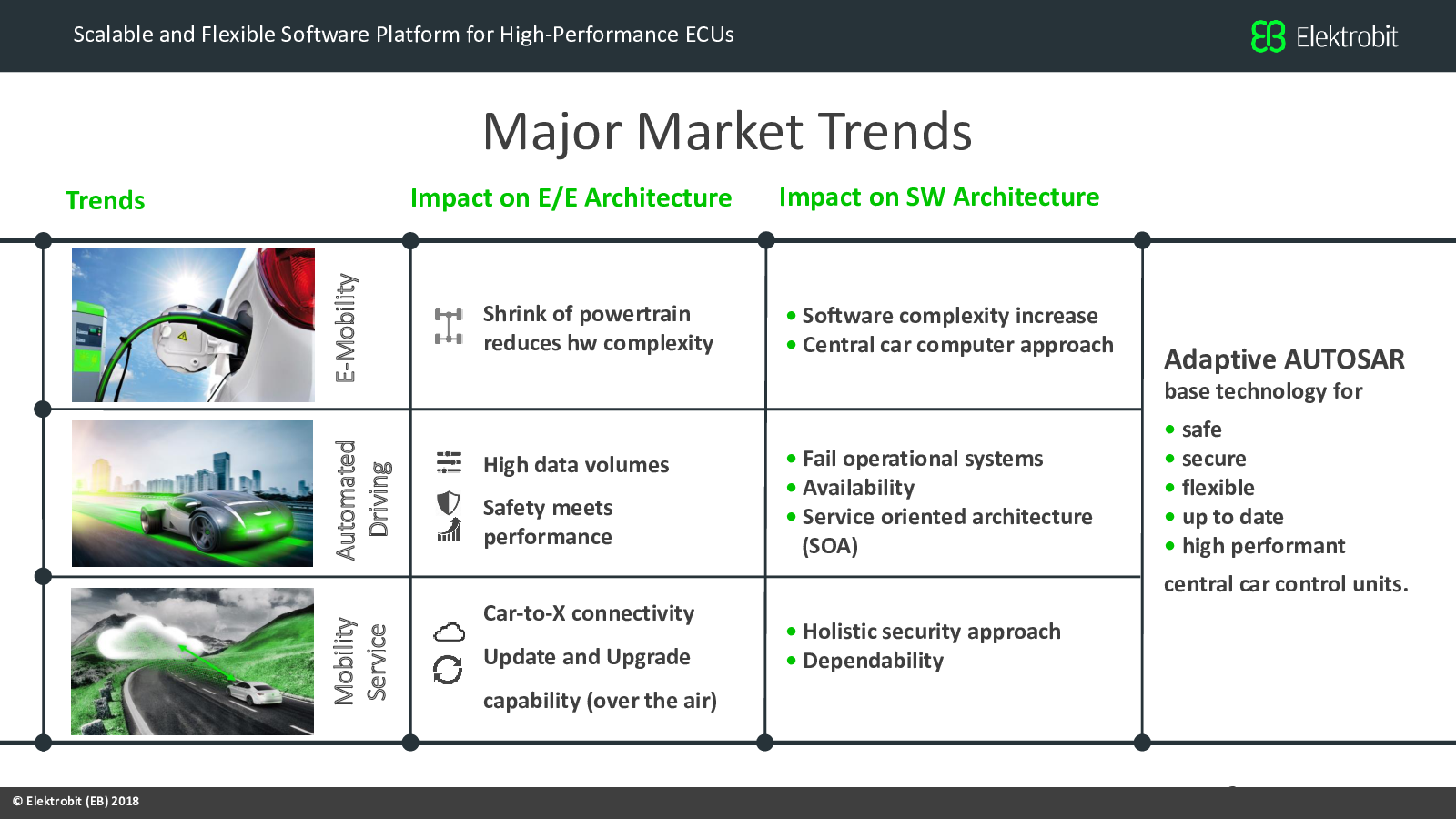 Scalable and Flexible Software Platform for High-Performance ECUs

Elektrobit

Major Market Trends

| Trends | Impact on E/E Architecture | Impact on SW Architecture |
|---|---|---|
| E-Mobility | Shrink of powertrain reduces hw complexity | • Software complexity increase • Central car computer approach |
| Automated Driving | High data volumes Safety meets performance | • Fail operational systems • Availability • Service oriented architecture (SOA) |
| Mobility Service | Car-to-X connectivity Update and Upgrade capability (over the air) | • Holistic security approach • Dependability |

Adaptive AUTOSAR
base technology for
• safe
• secure
• flexible
• up to date
• high performant
central car control units.

© Elektrobit (EB) 2018